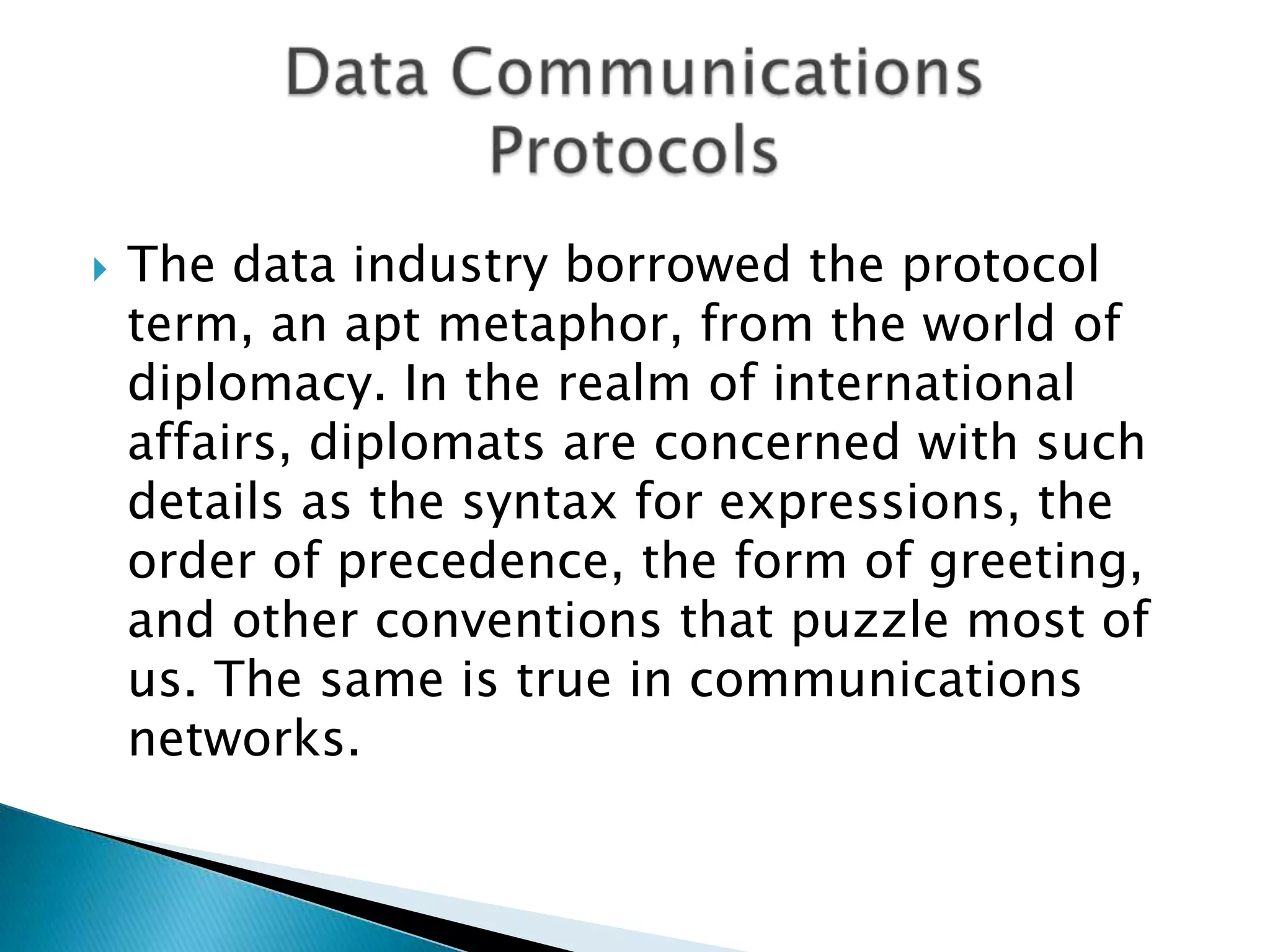 Data Communications Protocols

The data industry borrowed the protocol term, an apt metaphor, from the world of diplomacy. In the realm of international affairs, diplomats are concerned with such details as the syntax for expressions, the order of precedence, the form of greeting, and other conventions that puzzle most of us. The same is true in communications networks.